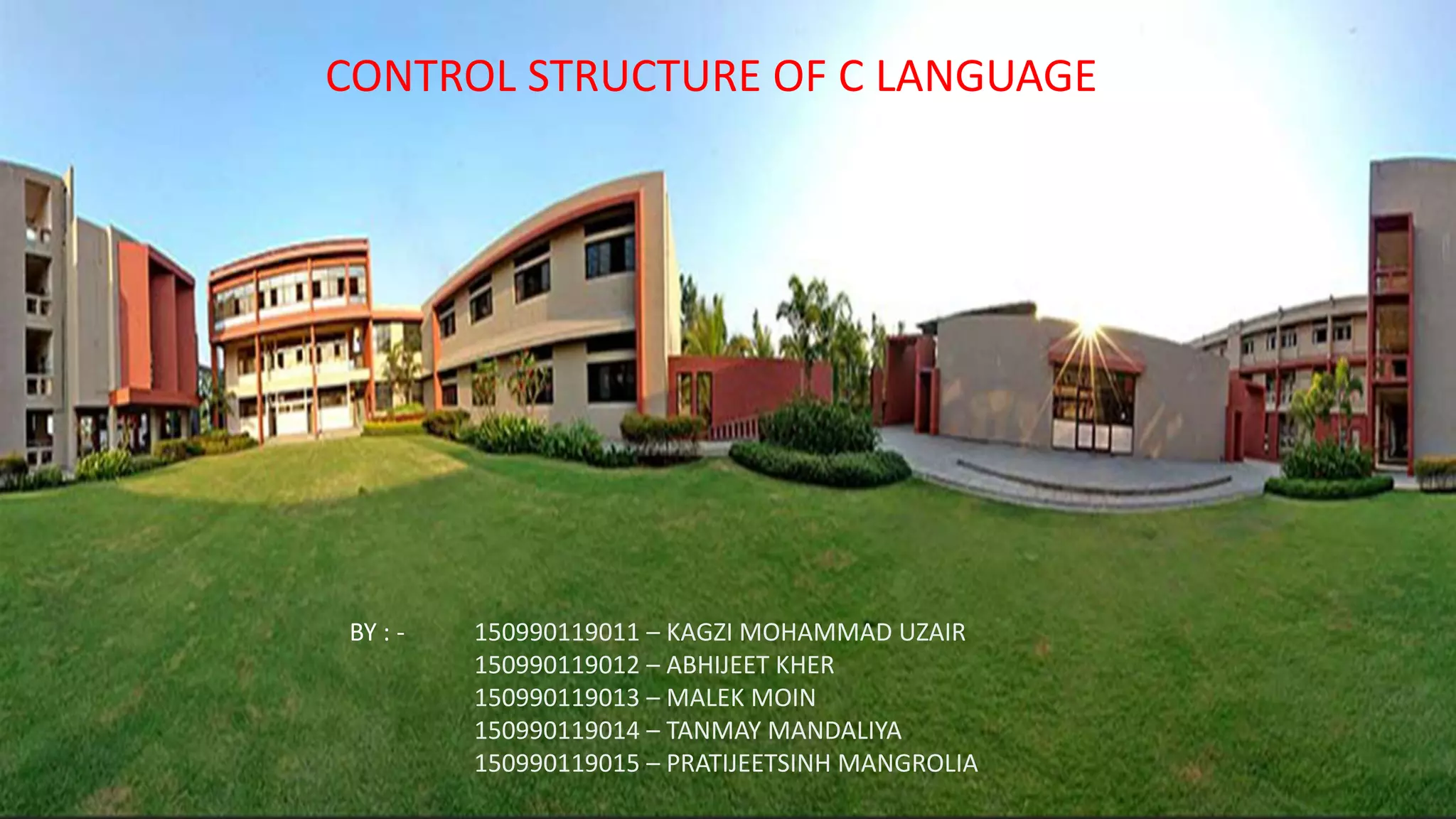 CONTROL STRUCTURE OF C LANGUAGE

BY : -
150990119011 – KAGZI MOHAMMAD UZAIR
150990119012 – ABHIJEET KHER
150990119013 – MALEK MOIN
150990119014 – TANMAY MANDALIYA
150990119015 – PRATIJEETSINH MANGROLIA